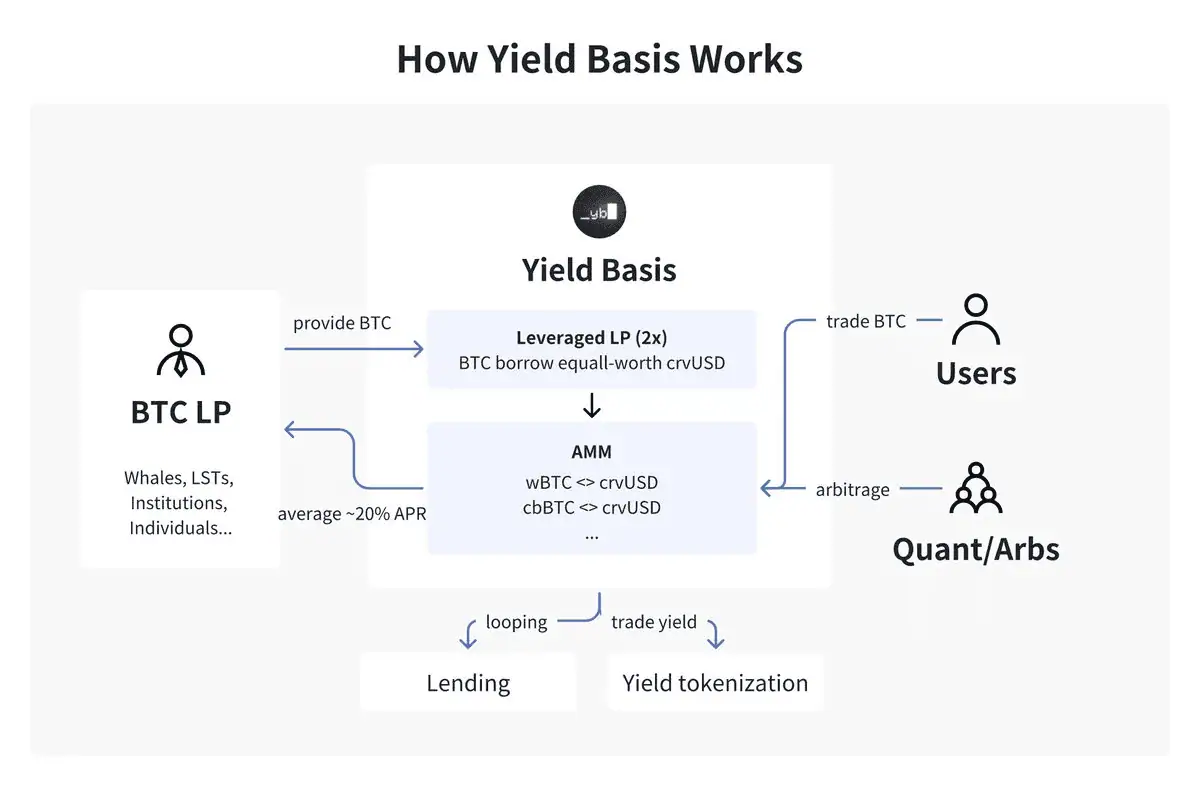 How Yield Basis Works

_yb

Yield Basis

BTC LP

Whales, LSTs, Institutions, Individuals...

provide BTC

average ~20% APR

Leveraged LP (2x)
BTC borrow equall-worth crvUSD

AMM
wBTC <> crvUSD
cbBTC <> crvUSD
...

trade BTC

Users

arbitrage

Quant/Arbs

looping

trade yield

Lending

Yield tokenization